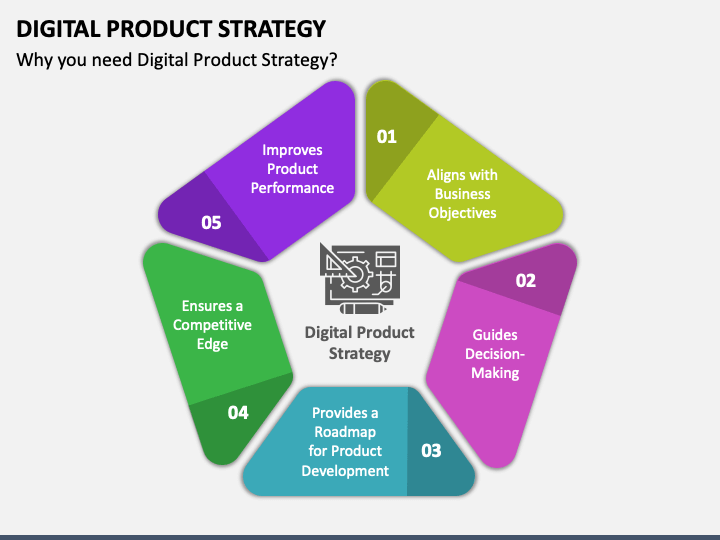 DIGITAL PRODUCT STRATEGY

Why you need Digital Product Strategy?

01

Aligns with Business Objectives

02

Guides Decision-Making

03

Provides a Roadmap for Product Development

04

Ensures a Competitive Edge

05

Improves Product Performance

Digital Product Strategy